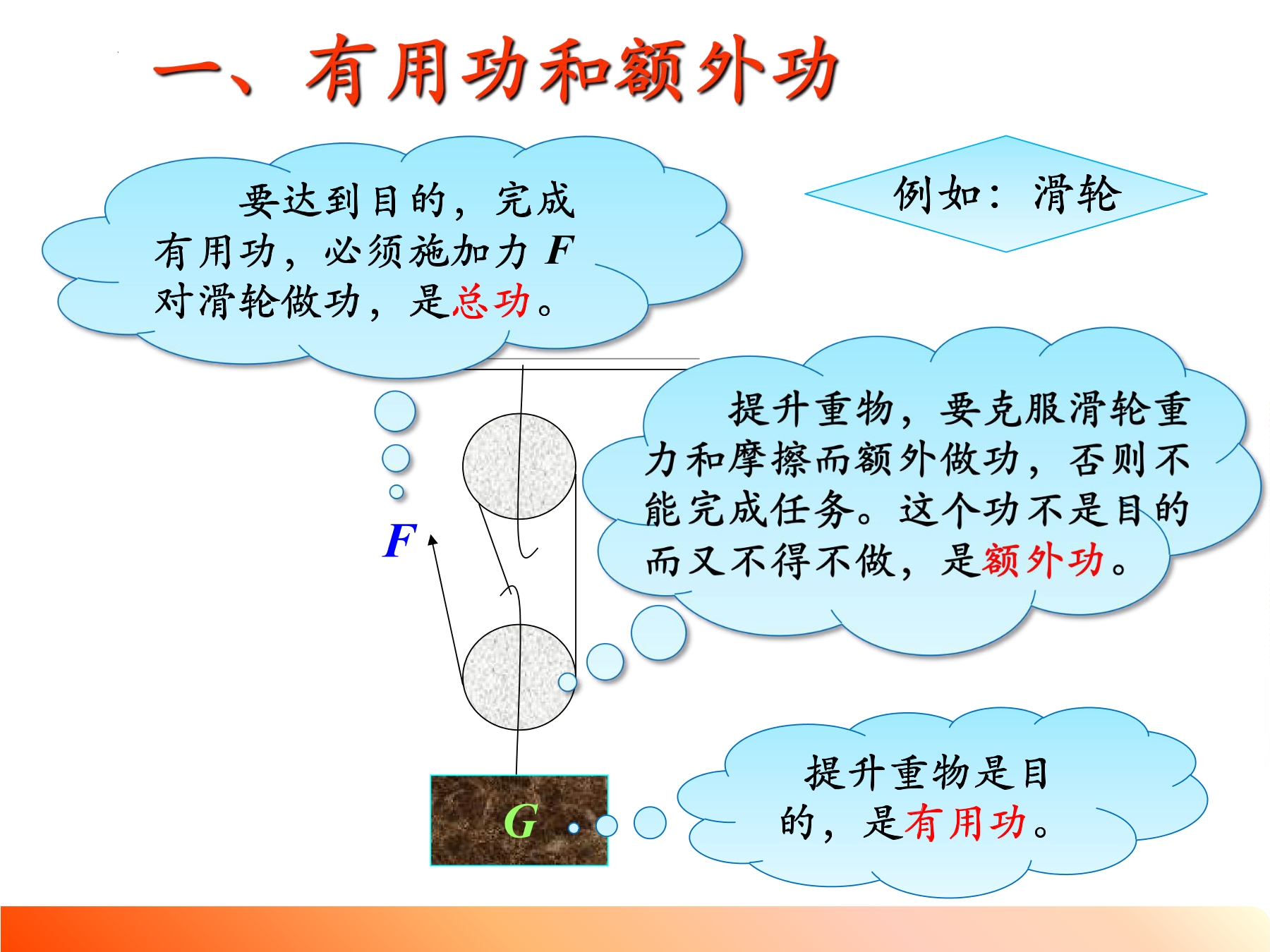 一、有用功和额外功

要达到目的，完成有用功，必须施加力 $F$ 对滑轮做功，是总功。

例如：滑轮

提升重物，要克服滑轮重力和摩擦而额外做功，否则不能完成任务。这个功不是目的而又不得不做，是额外功。

$F$

$G$

提升重物是目的，是有用功。